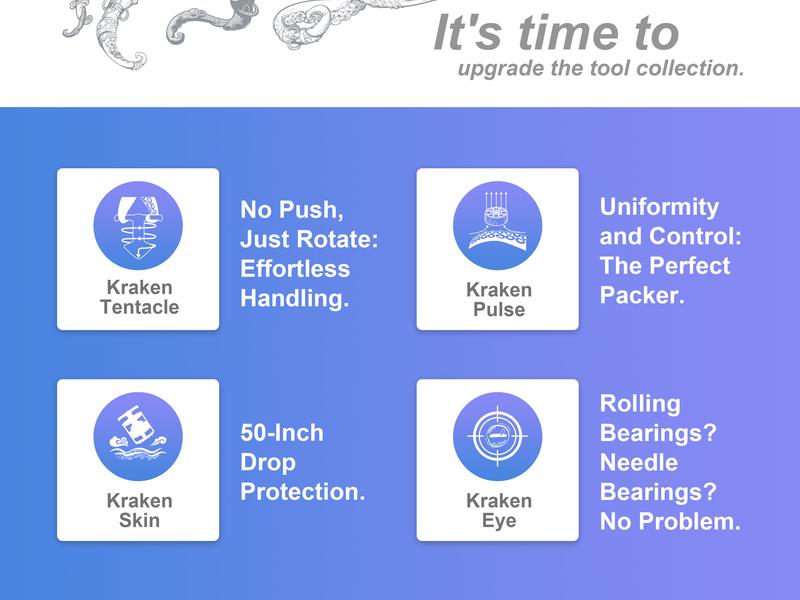 It's time to
upgrade the tool collection.

Kraken Tentacle

No Push, Just Rotate: Effortless Handling.

Kraken Pulse

Uniformity and Control: The Perfect Packer.

Kraken Skin

50-Inch Drop Protection.

Kraken Eye

Rolling Bearings? Needle Bearings? No Problem.